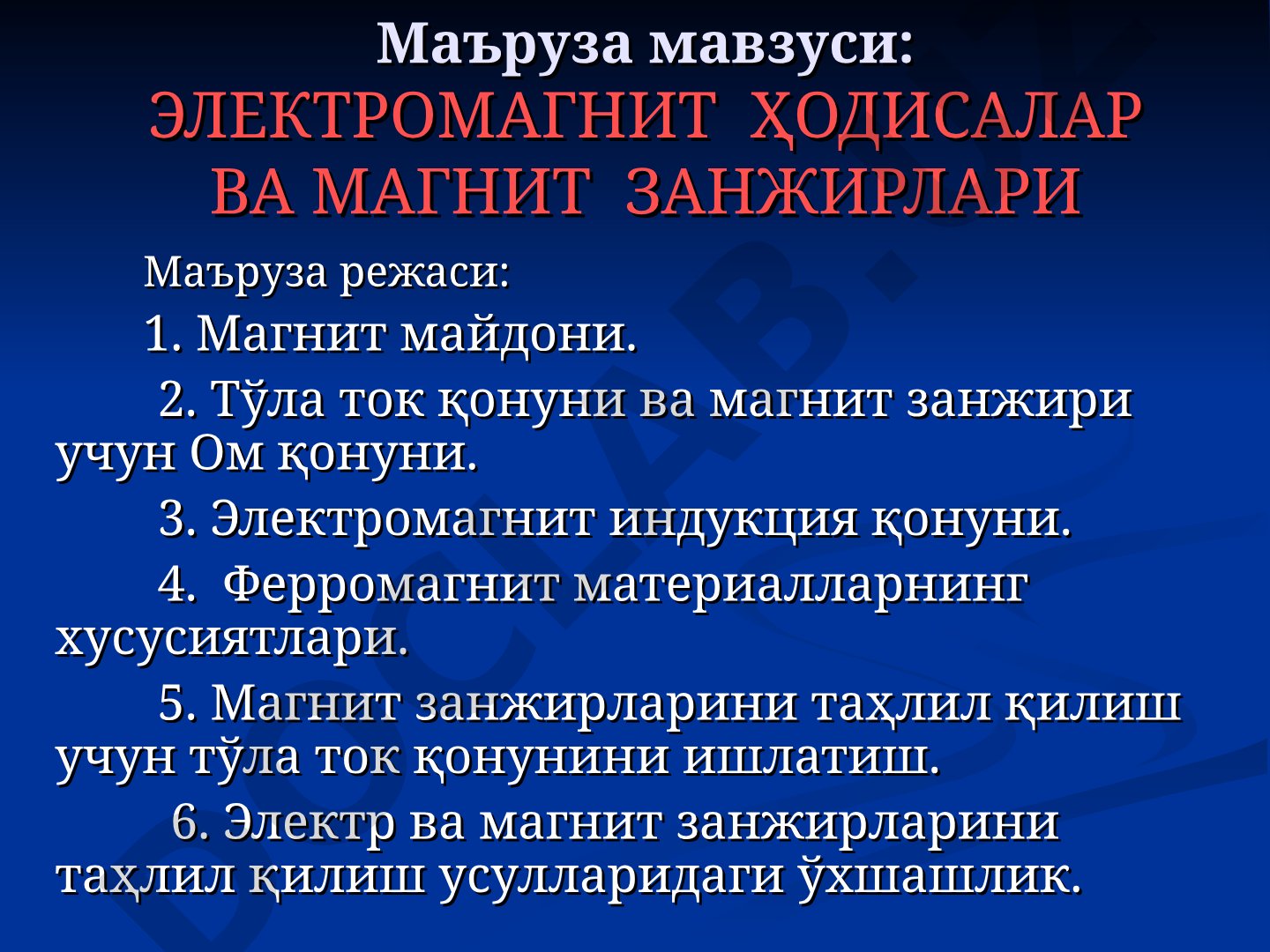 Маъруза мавзуси:
ЭЛЕКТРОМАГНИТ ҲОДИСАЛАР ВА МАГНИТ ЗАНЖИРЛАРИ

Маъруза режаси:

1. Магнит майдони.

2. Тўла ток қонуни ва магнит занжири учун Ом қонуни.

3. Электромагнит индукция қонуни.

4. Ферромагнит материалларнинг хусусиятлари.

5. Магнит занжирларини таҳлил қилиш учун тўла ток қонунини ишлатиш.

6. Электр ва магнит занжирларини таҳлил қилиш усулларидаги ўхшашлик.